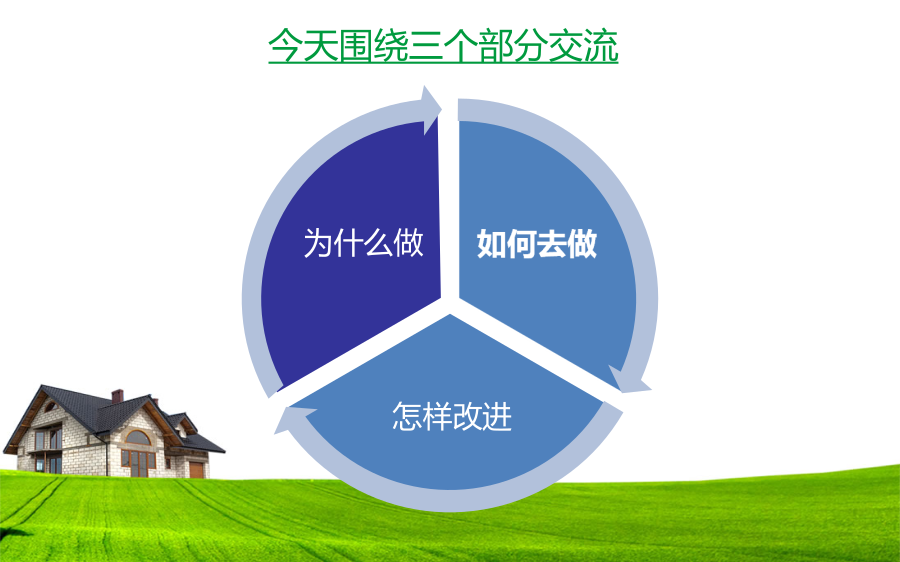 今天围绕三个部分交流

为什么做

如何去做

怎样改进